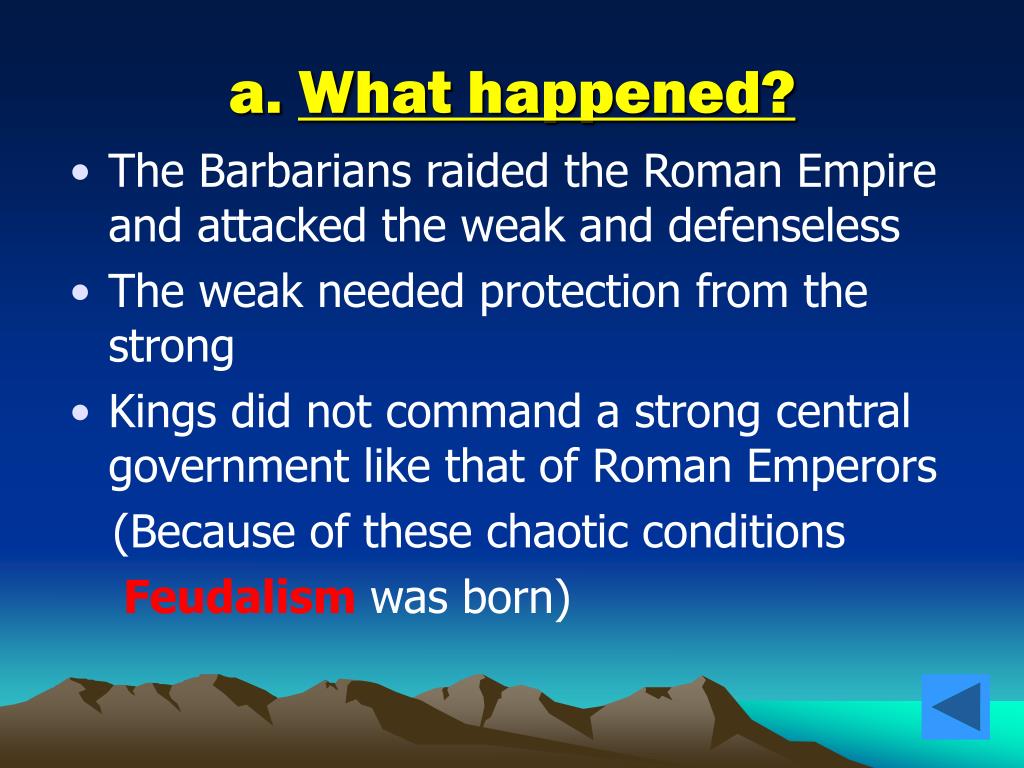 a. What happened?

• The Barbarians raided the Roman Empire and attacked the weak and defenseless
• The weak needed protection from the strong
• Kings did not command a strong central government like that of Roman Emperors

(Because of these chaotic conditions Feudalism was born)